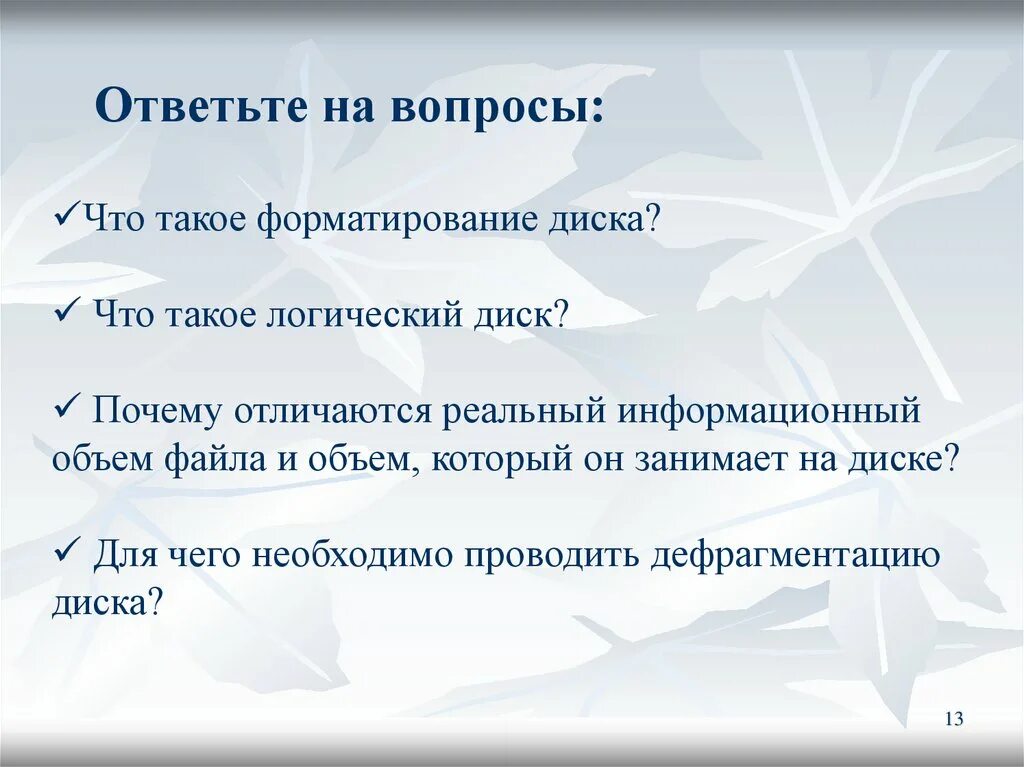 Ответьте на вопросы:

✓Что такое форматирование диска?

✓ Что такое логический диск?

✓ Почему отличаются реальный информационный объем файла и объем, который он занимает на диске?

✓ Для чего необходимо проводить дефрагментацию диска?

13